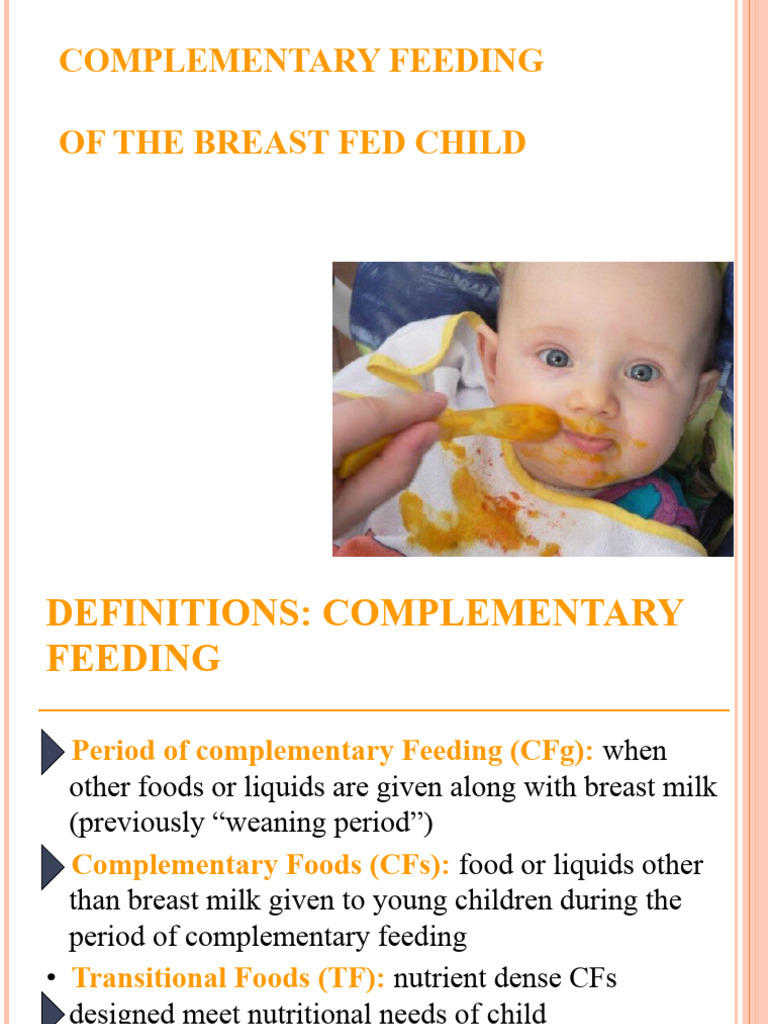 COMPLEMENTARY FEEDING

OF THE BREAST FED CHILD

DEFINITIONS: COMPLEMENTARY FEEDING

Period of complementary Feeding (CFg): when other foods or liquids are given along with breast milk (previously “weaning period”)

Complementary Foods (CFs): food or liquids other than breast milk given to young children during the period of complementary feeding

• Transitional Foods (TF): nutrient dense CFs designed meet nutritional needs of child